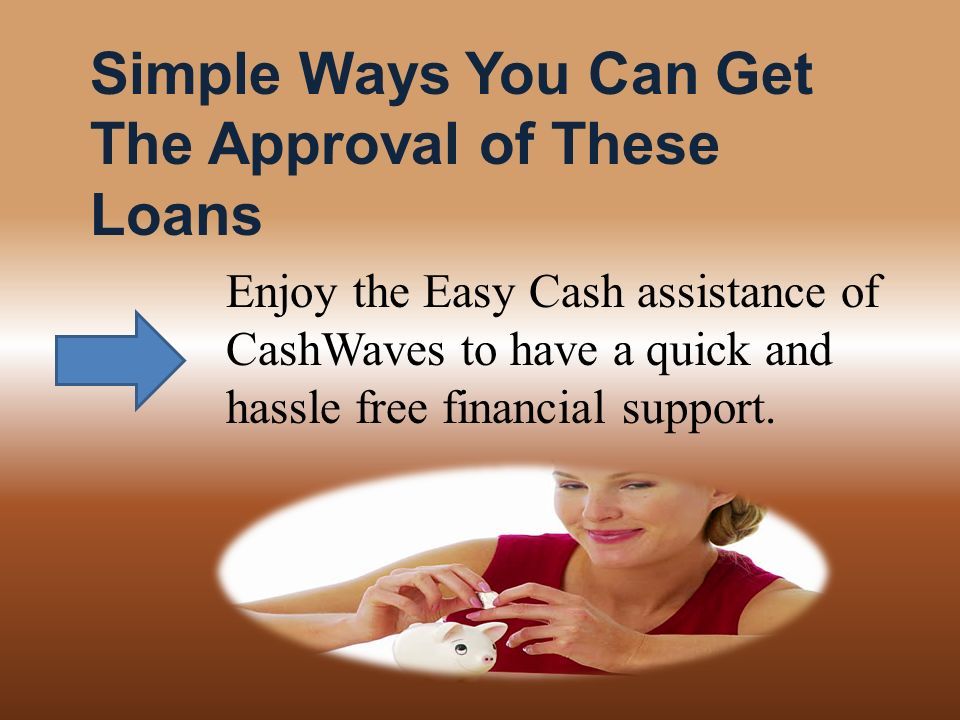 Simple Ways You Can Get The Approval of These Loans

Enjoy the Easy Cash assistance of CashWaves to have a quick and hassle free financial support.